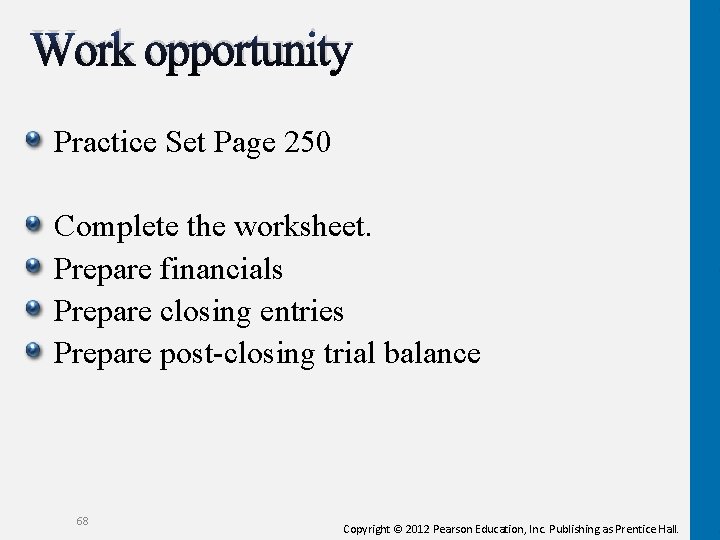 Work opportunity

Practice Set Page 250

Complete the worksheet.

Prepare financials

Prepare closing entries

Prepare post-closing trial balance

68

Copyright © 2012 Pearson Education, Inc. Publishing as Prentice Hall.